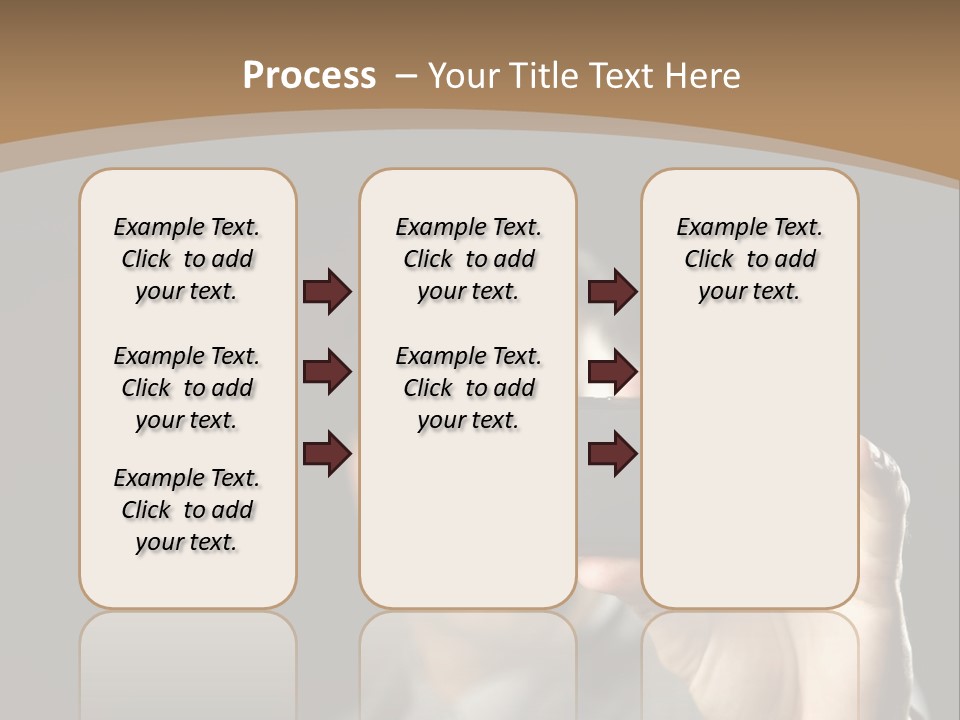 Process – Your Title Text Here

Example Text. Click to add your text.

Example Text. Click to add your text.

Example Text. Click to add your text.

Example Text. Click to add your text.

Example Text. Click to add your text.

Example Text. Click to add your text.